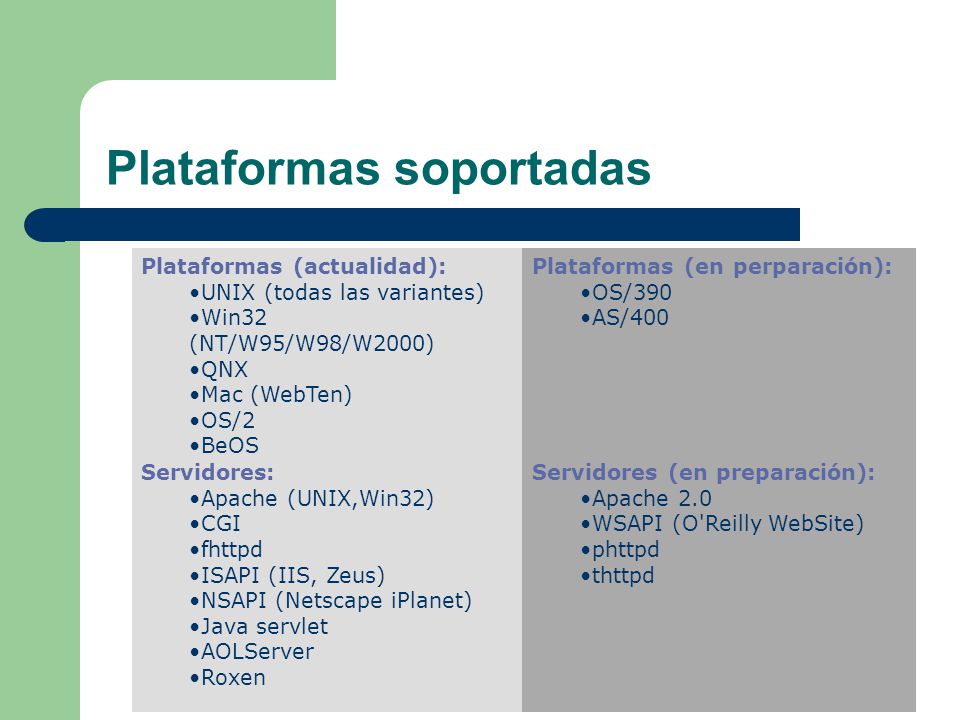 Plataformas soportadas

Plataformas (actualidad):
•UNIX (todas las variantes)
•Win32 (NT/W95/W98/W2000)
•QNX
•Mac (WebTen)
•OS/2
•BeOS

Servidores:
•Apache (UNIX,Win32)
•CGI
•fhttpd
•ISAPI (IIS, Zeus)
•NSAPI (Netscape iPlanet)
•Java servlet
•AOLServer
•Roxen

Plataformas (en perparación):
•OS/390
•AS/400

Servidores (en preparación):
•Apache 2.0
•WSAPI (O'Reilly WebSite)
•phttpd
•thttpd